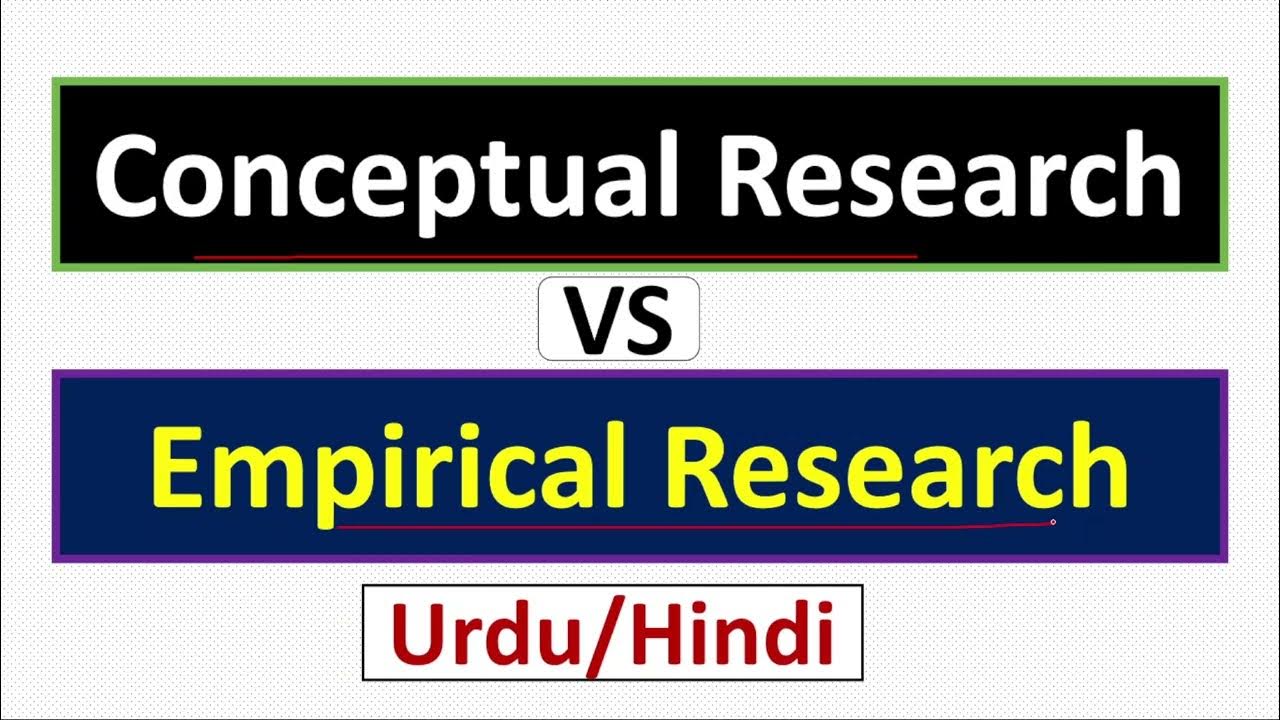 Conceptual Research

VS

Empirical Research

Urdu/Hindi